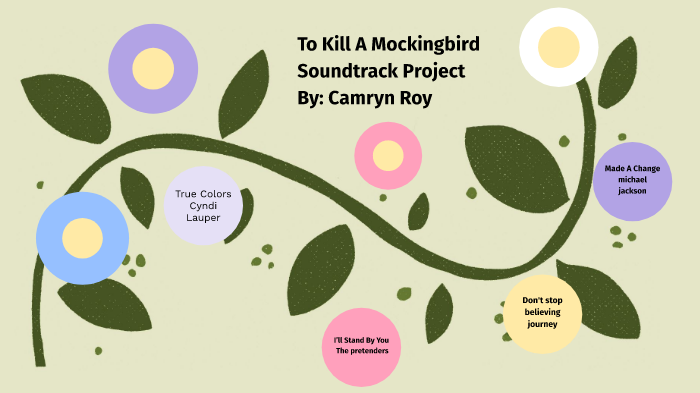 To Kill A Mockingbird Soundtrack Project
By: Camryn Roy

True Colors
Cyndi
Lauper

Made A Change
michael
jackson

Don't stop
believing
journey

I'll Stand By You
The pretenders